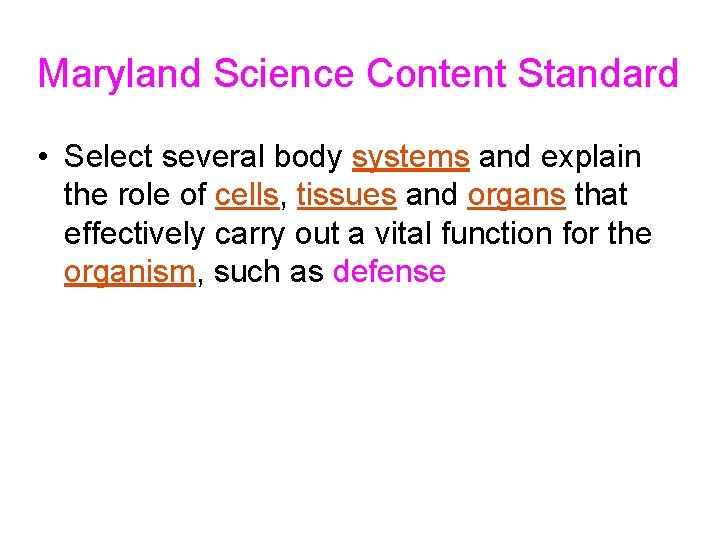 Maryland Science Content Standard

• Select several body systems and explain the role of cells, tissues and organs that effectively carry out a vital function for the organism, such as defense